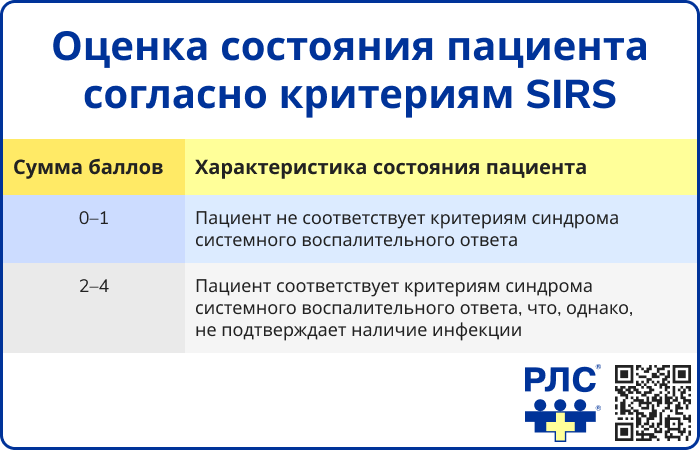 Оценка состояния пациента согласно критериям SIRS

| Сумма баллов | Характеристика состояния пациента |
|---|---|
| 0–1 | Пациент не соответствует критериям синдрома системного воспалительного ответа |
| 2–4 | Пациент соответствует критериям синдрома системного воспалительного ответа, что, однако, не подтверждает наличие инфекции |

РЛС®